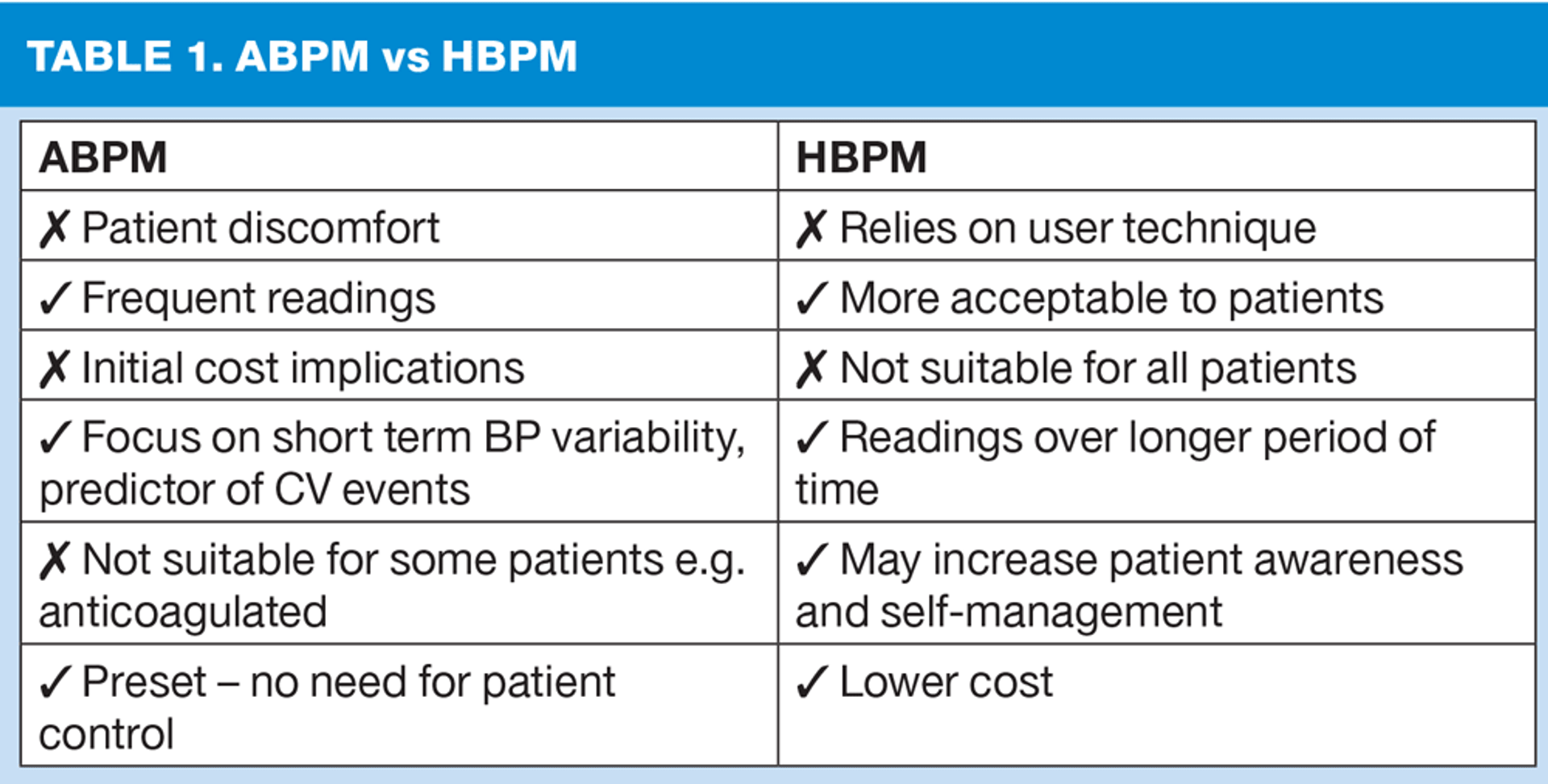 TABLE 1. ABPM vs HBPM

| ABPM | HBPM |
|---|---|
| ✗ Patient discomfort | ✗ Relies on user technique |
| ✓ Frequent readings | ✓ More acceptable to patients |
| ✗ Initial cost implications | ✗ Not suitable for all patients |
| ✓ Focus on short term BP variability, predictor of CV events | ✓ Readings over longer period of time |
| ✗ Not suitable for some patients e.g. anticoagulated | ✓ May increase patient awareness and self-management |
| ✓ Preset – no need for patient control | ✓ Lower cost |